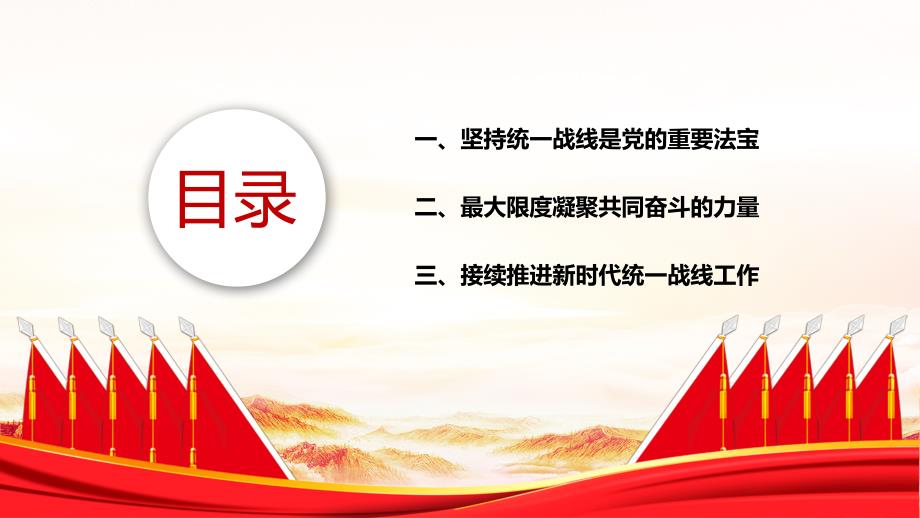 目录

一、坚持统一战线是党的重要法宝

二、最大限度凝聚共同奋斗的力量

三、接续推进新时代统一战线工作